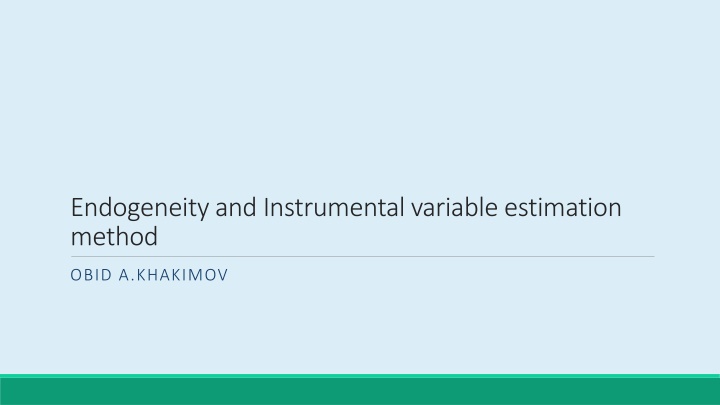 Endogeneity and Instrumental variable estimation method

OBID A.KHAKIMOV